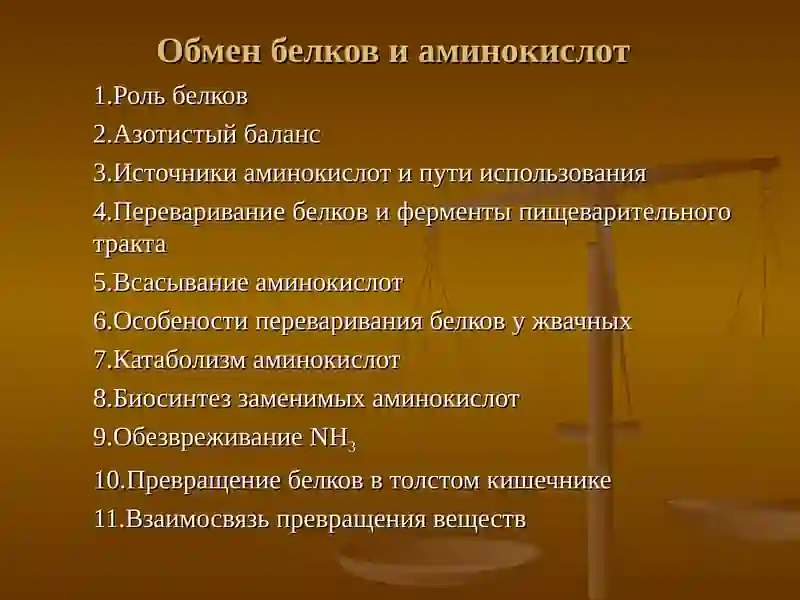 Обмен белков и аминокислот

1.Роль белков

2.Азотистый баланс

3.Источники аминокислот и пути использования

4.Переваривание белков и ферменты пищеварительного тракта

5.Всасывание аминокислот

6.Особености переваривания белков у жвачных

7.Катаболизм аминокислот

8.Биосинтез заменимых аминокислот

9.Обезвреживание $NH_3$

10.Превращение белков в толстом кишечнике

11.Взаимосвязь превращения веществ